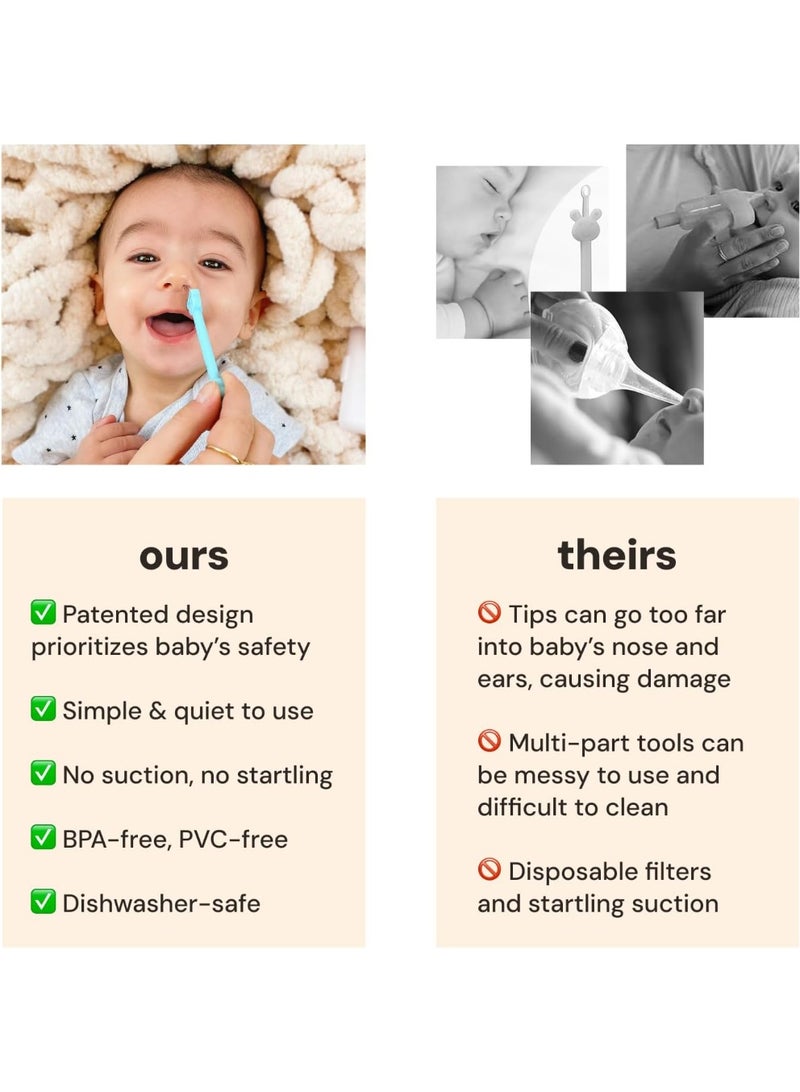 ours

✅ Patented design prioritizes baby's safety

✅ Simple & quiet to use

✅ No suction, no startling

✅ BPA-free, PVC-free

✅ Dishwasher-safe

theirs

🚫 Tips can go too far into baby's nose and ears, causing damage

🚫 Multi-part tools can be messy to use and difficult to clean

🚫 Disposable filters and startling suction